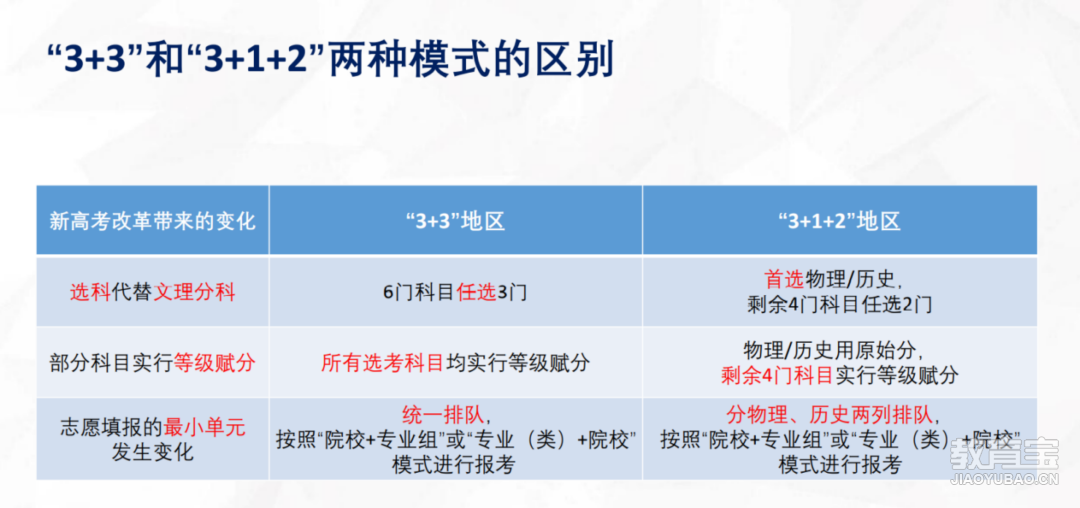 “3+3”和“3+1+2”两种模式的区别

| 新高考改革带来的变化 | “3+3”地区 | “3+1+2”地区 |
|---|---|---|
| 选科代替文理分科 | 6门科目任选3门 | 首选物理/历史，剩余4门科目任选2门 |
| 部分科目实行等级赋分 | 所有选考科目均实行等级赋分 | 物理/历史用原始分，剩余4门科目实行等级赋分 |
| 志愿填报的最小单元发生变化 | 统一排队，按照“院校+专业组”或“专业（类）+院校”模式进行报考 | 分物理、历史两列排队，按照“院校+专业组”或“专业（类）+院校”模式进行报考 |

教育宝
JIAOYUBAO.CN